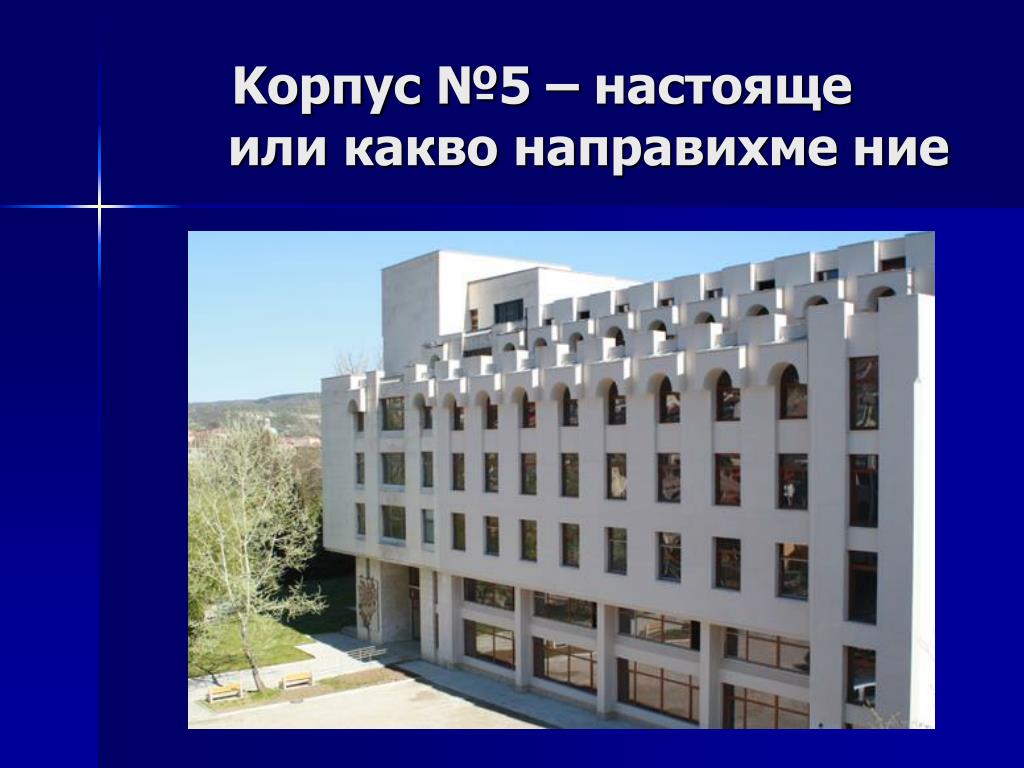 Корпус №5 – настояще или какво направихме ние